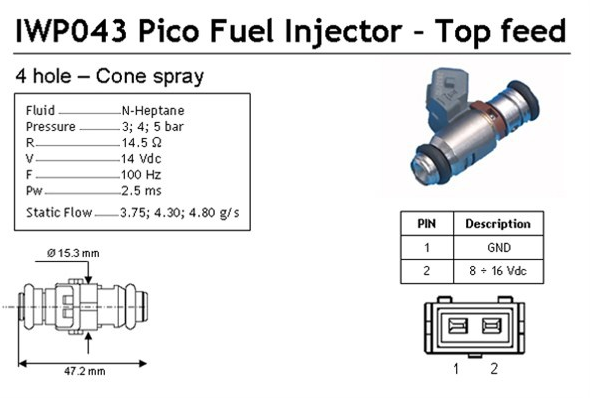 IWP043 Pico Fuel Injector – Top feed

4 hole – Cone spray

Fluid N-Heptane
Pressure 3; 4; 5 bar
R 14.5 Ω
V 14 Vdc
F 100 Hz
Pw 2.5 ms
Static Flow 3.75; 4.30; 4.80 g/s

Ø 15.3 mm

47.2 mm

| PIN | Description |
|---|---|
| 1 | GND |
| 2 | 8 ÷ 16 Vdc |

1 2